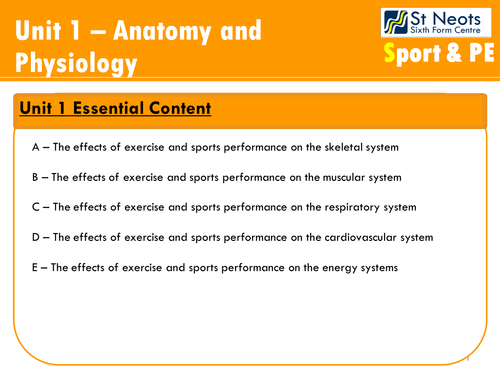 Unit 1 – Anatomy and Physiology

St Neots
Sixth Form Centre

Sport & PE

Unit 1 Essential Content

A – The effects of exercise and sports performance on the skeletal system

B – The effects of exercise and sports performance on the muscular system

C – The effects of exercise and sports performance on the respiratory system

D – The effects of exercise and sports performance on the cardiovascular system

E – The effects of exercise and sports performance on the energy systems

1